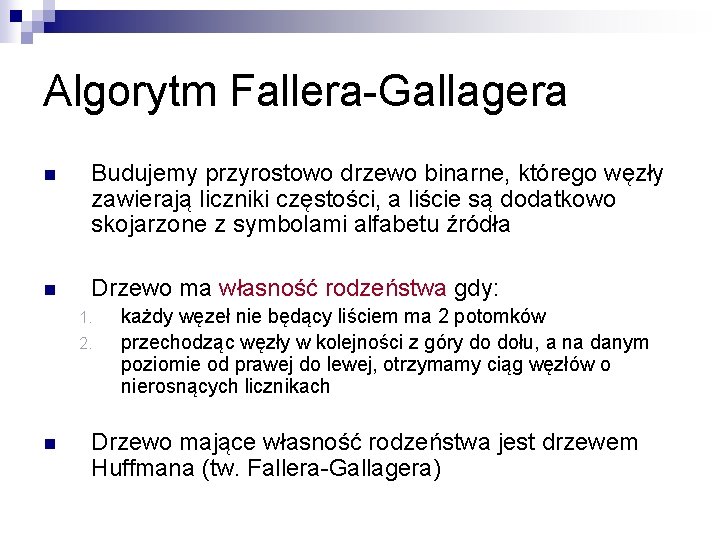 Algorytm Fallera-Gallagera

Budujemy przyrostowo drzewo binarne, którego węzły zawierają liczniki częstości, a liście są dodatkowo skojarzone z symbolami alfabetu źródła

Drzewo ma własność rodzeństwa gdy:
1. każdy węzeł nie będący liściem ma 2 potomków
2. przechodząc węzły w kolejności z góry do dołu, a na danym poziomie od prawej do lewej, otrzymamy ciąg węzłów o nierosnących licznikach

Drzewo mające własność rodzeństwa jest drzewem Huffmana (tw. Fallera-Gallagera)